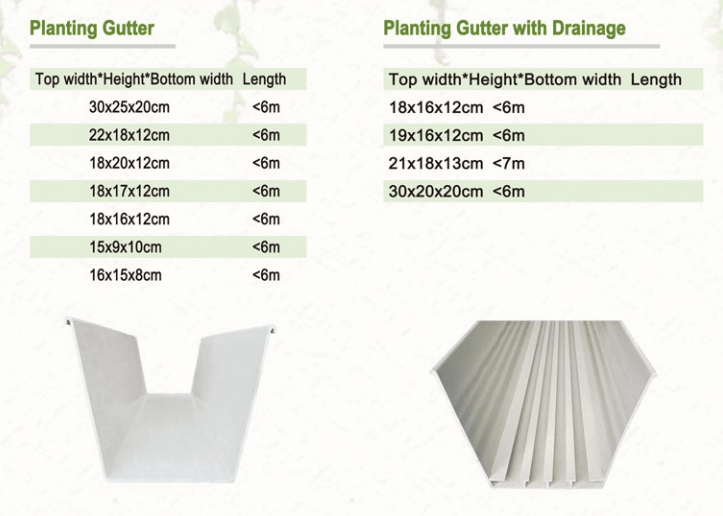 Planting Gutter

| Top width*Height*Bottom width | Length |
|---|---|
| 30x25x20cm | <6m |
| 22x18x12cm | <6m |
| 18x20x12cm | <6m |
| 18x17x12cm | <6m |
| 18x16x12cm | <6m |
| 15x9x10cm | <6m |
| 16x15x8cm | <6m |

Planting Gutter with Drainage

| Top width*Height*Bottom width | Length |
|---|---|
| 18x16x12cm | <6m |
| 19x16x12cm | <6m |
| 21x18x13cm | <7m |
| 30x20x20cm | <6m |